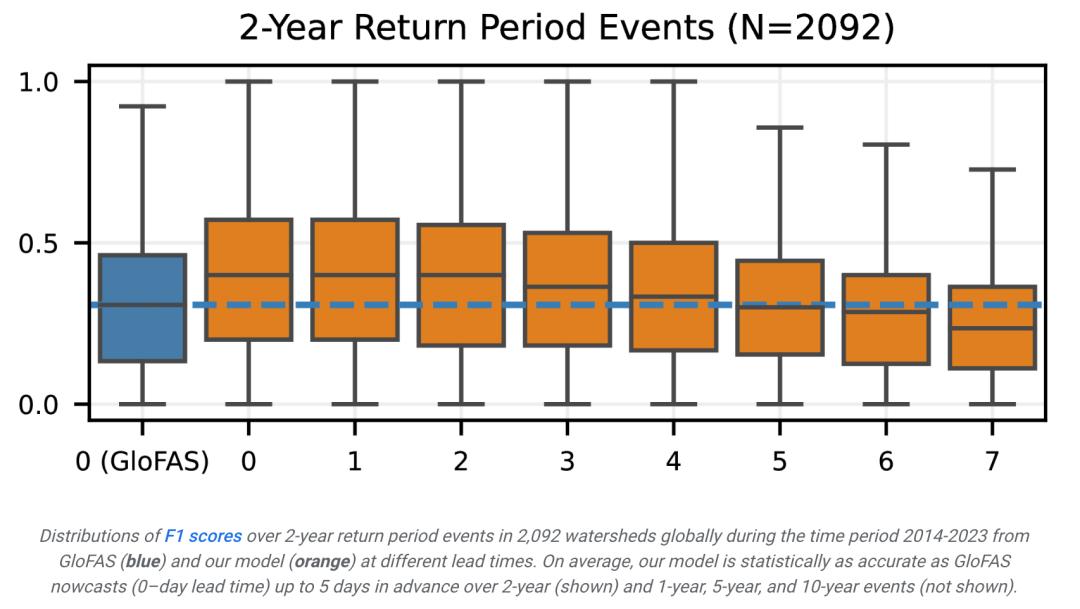 2-Year Return Period Events (N=2092)

1.0
0.5
0.0

0 (GloFAS) 0 1 2 3 4 5 6 7

Distributions of F1 scores over 2-year return period events in 2,092 watersheds globally during the time period 2014-2023 from GloFAS (blue) and our model (orange) at different lead times. On average, our model is statistically as accurate as GloFAS nowcasts (0–day lead time) up to 5 days in advance over 2-year (shown) and 1-year, 5-year, and 10-year events (not shown).